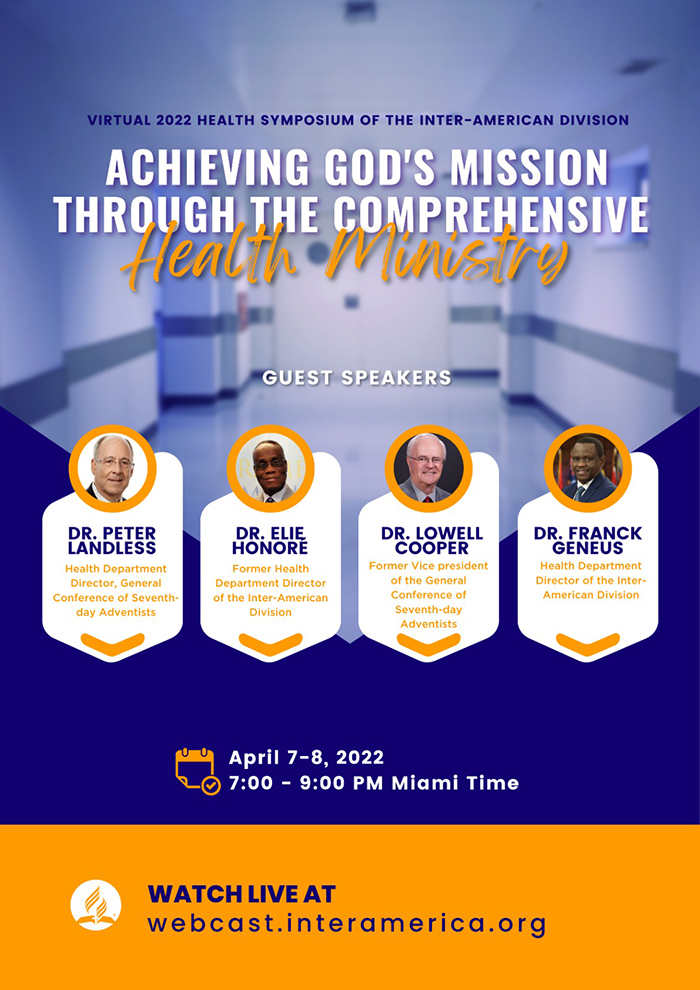 VIRTUAL 2022 HEALTH SYMPOSIUM OF THE INTER-AMERICAN DIVISION

ACHIEVING GOD'S MISSION THROUGH THE COMPREHENSIVE
Health Ministry

GUEST SPEAKERS

DR. PETER LANDLESS
Health Department Director, General Conference of Seventh-day Adventists

DR. ELIE HONORÉ
Former Health Department Director of the Inter-American Division

DR. LOWELL COOPER
Former Vice president of the General Conference of Seventh-day Adventists

DR. FRANCK GENEUS
Health Department Director of the Inter-American Division

April 7-8, 2022
7:00 - 9:00 PM Miami Time

WATCH LIVE AT
webcast.interamerica.org